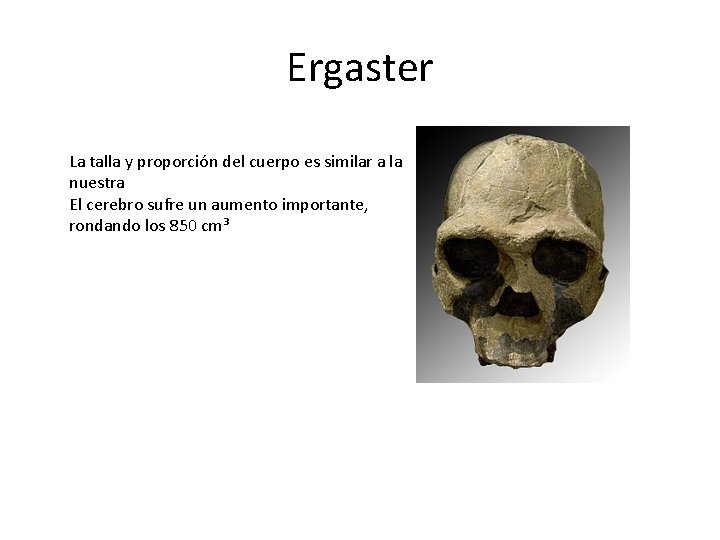 Ergaster

La talla y proporción del cuerpo es similar a la nuestra
El cerebro sufre un aumento importante, rondando los 850 $cm^3$